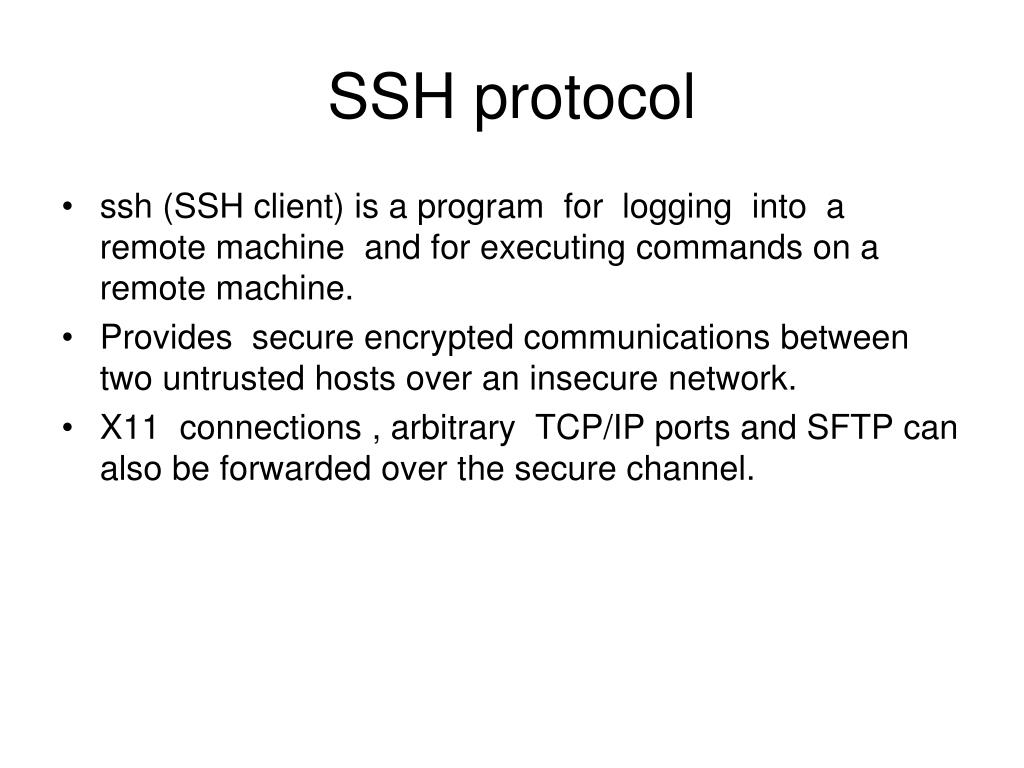 SSH protocol

• ssh (SSH client) is a program for logging into a remote machine and for executing commands on a remote machine.
• Provides secure encrypted communications between two untrusted hosts over an insecure network.
• X11 connections , arbitrary TCP/IP ports and SFTP can also be forwarded over the secure channel.